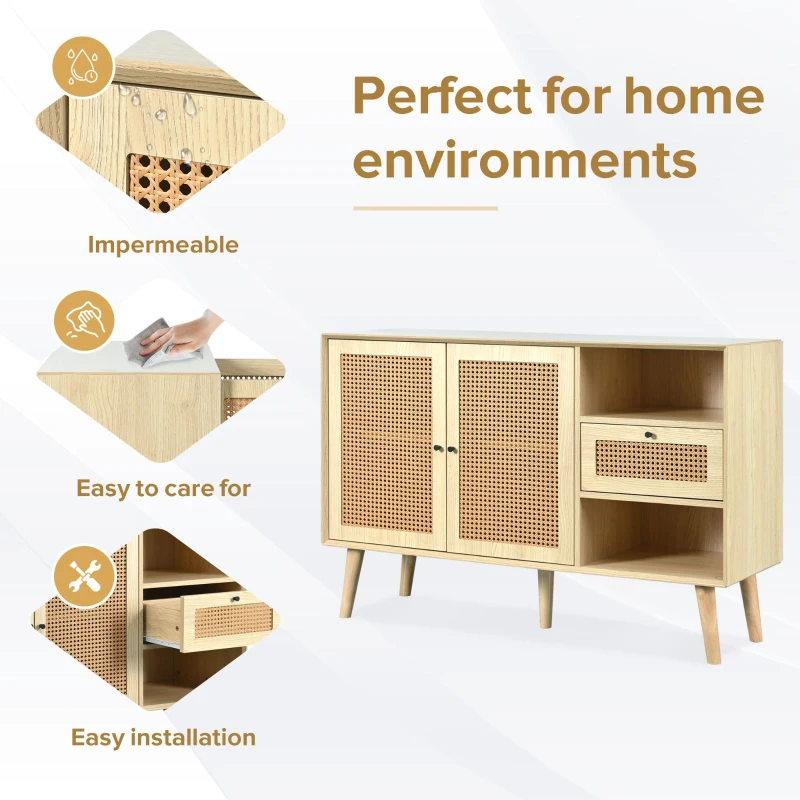 Perfect for home environments

Impermeable

Easy to care for

Easy installation